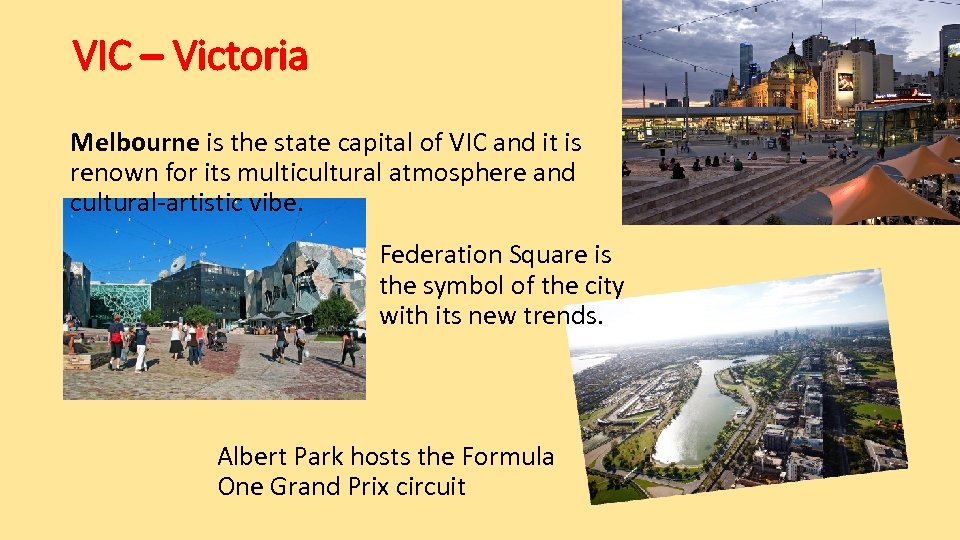 VIC – Victoria

Melbourne is the state capital of VIC and it is renown for its multicultural atmosphere and cultural-artistic vibe.

Federation Square is the symbol of the city with its new trends.

Albert Park hosts the Formula One Grand Prix circuit